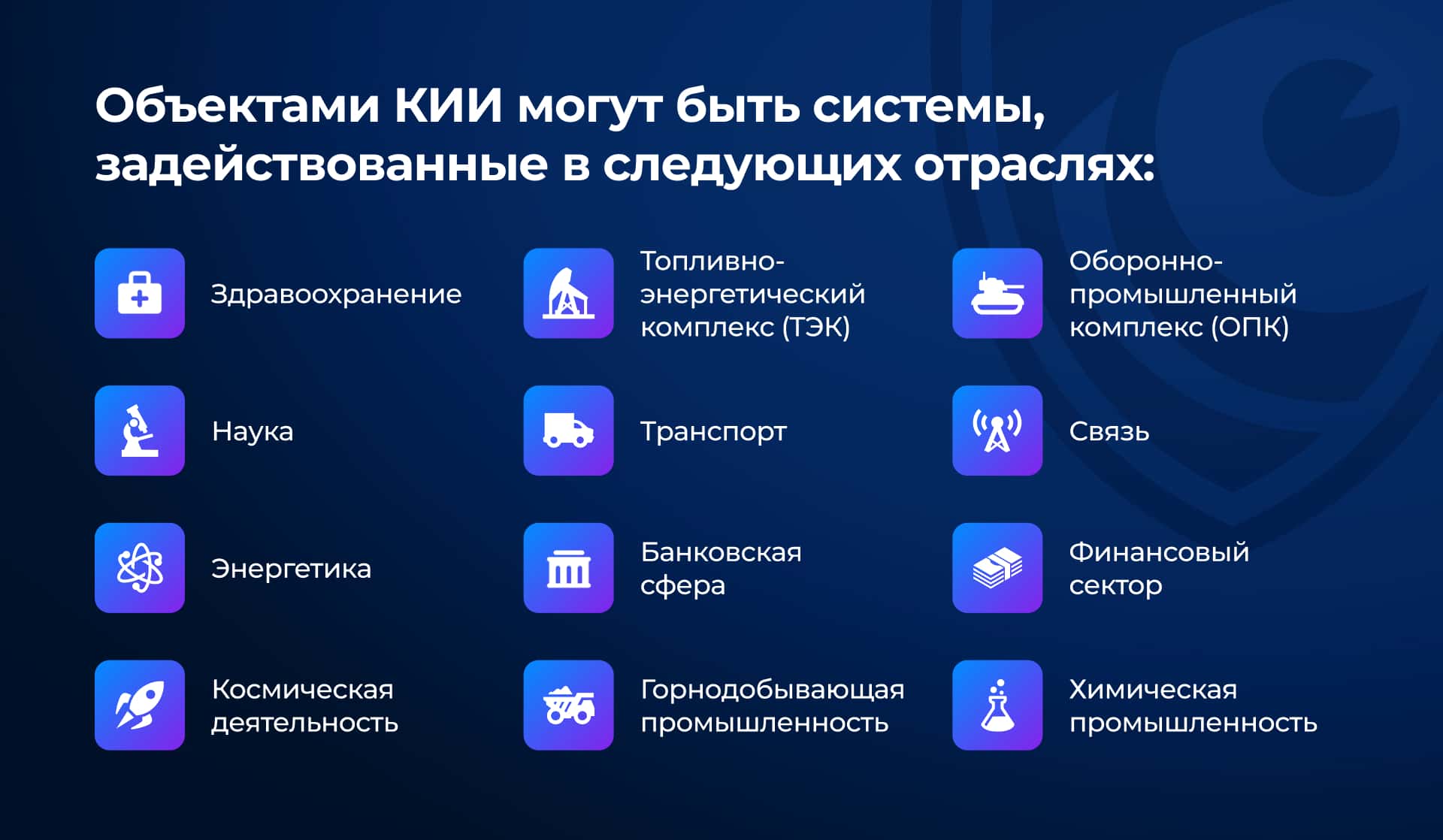 Объектами КИИ могут быть системы, задействованные в следующих отраслях:

Здравоохранение

Топливно-энергетический комплекс (ТЭК)

Оборонно-промышленный комплекс (ОПК)

Наука

Транспорт

Связь

Энергетика

Банковская сфера

Финансовый сектор

Космическая деятельность

Горнодобывающая промышленность

Химическая промышленность